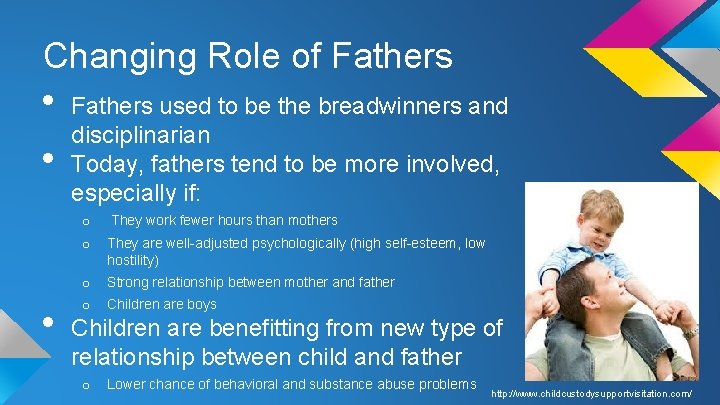 Changing Role of Fathers

• Fathers used to be the breadwinners and disciplinarian
• Today, fathers tend to be more involved, especially if:
  o They work fewer hours than mothers
  o They are well-adjusted psychologically (high self-esteem, low hostility)
  o Strong relationship between mother and father
  o Children are boys
• Children are benefitting from new type of relationship between child and father
  o Lower chance of behavioral and substance abuse problems

http://www.childcustodysupportvisitation.com/